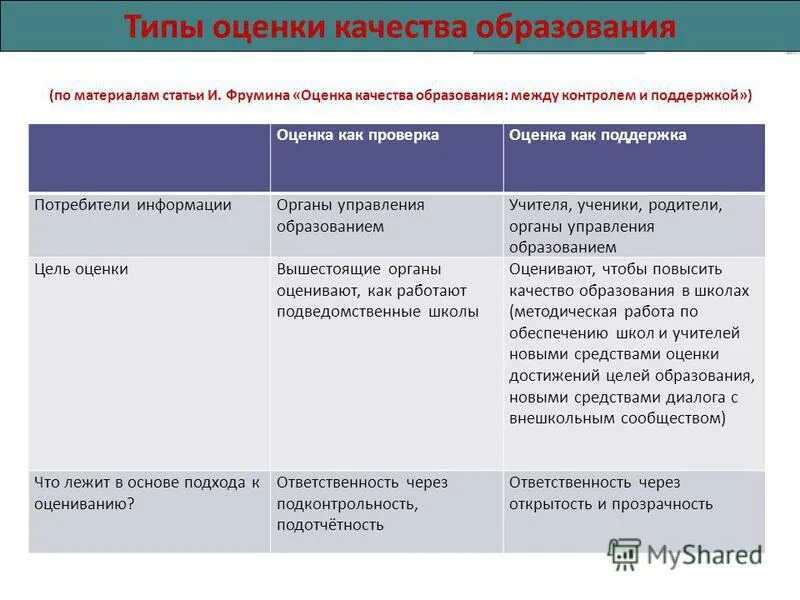 Типы оценки качества образования

(по материалам статьи И. Фрумина «Оценка качества образования: между контролем и поддержкой»)

| | Оценка как проверка | Оценка как поддержка |
|---|---|---|
| Потребители информации | Органы управления образованием | Учителя, ученики, родители, органы управления образованием |
| Цель оценки | Вышестоящие органы оценивают, как работают подведомственные школы | Оценивают, чтобы повысить качество образования в школах (методическая работа по обеспечению школ и учителей новыми средствами оценки достижений целей образования, новыми средствами диалога с внешкольным сообществом) |
| Что лежит в основе подхода к оцениванию? | Ответственность через подконтрольность, подотчётность | Ответственность через открытость и прозрачность |

MyShared